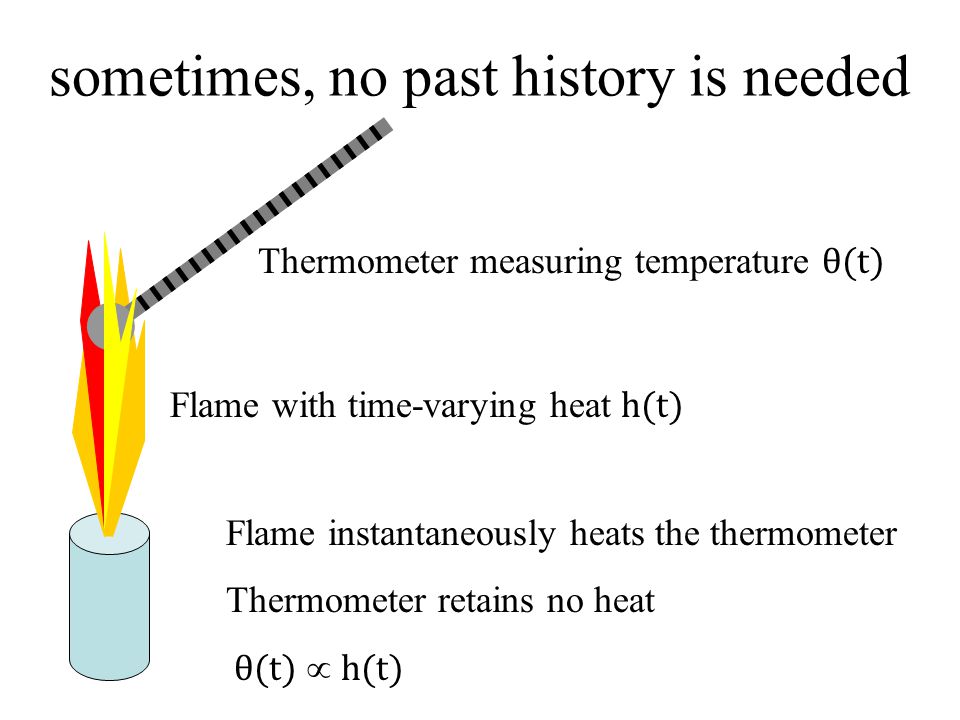 sometimes, no past history is needed

Thermometer measuring temperature $\theta(t)$

Flame with time-varying heat $h(t)$

Flame instantaneously heats the thermometer

Thermometer retains no heat

$\theta(t) \propto h(t)$